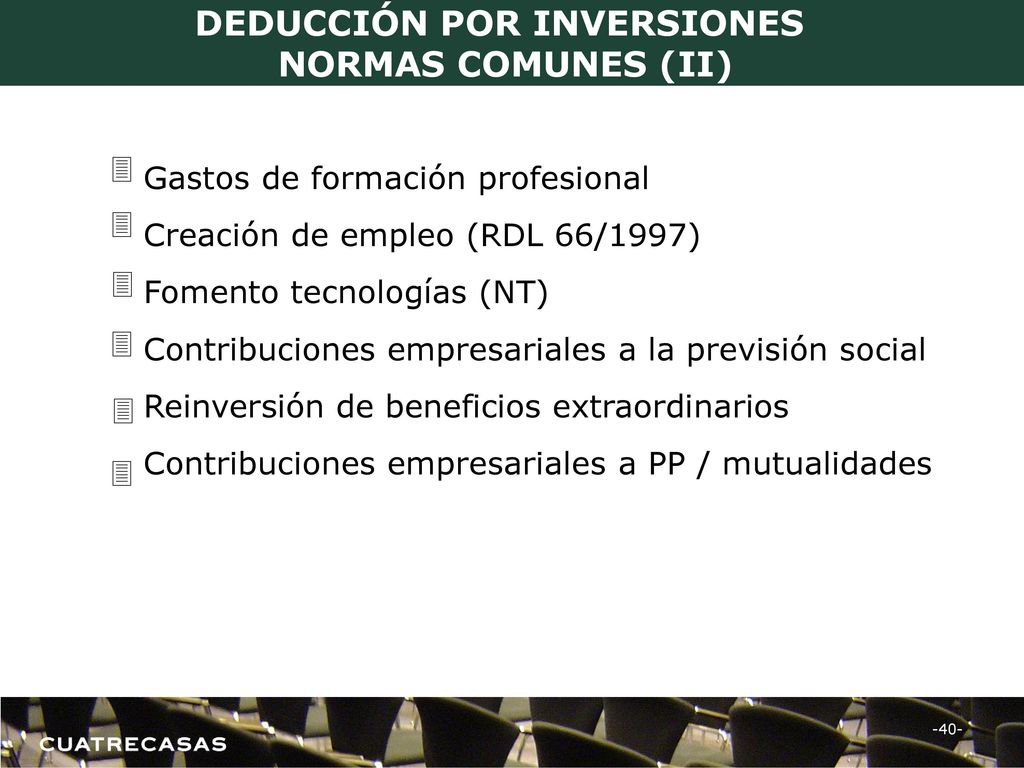 DEDUCCIÓN POR INVERSIONES
NORMAS COMUNES (II)

Gastos de formación profesional
Creación de empleo (RDL 66/1997)
Fomento tecnologías (NT)
Contribuciones empresariales a la previsión social
Reinversión de beneficios extraordinarios
Contribuciones empresariales a PP / mutualidades

CUATRECASAS

-40-